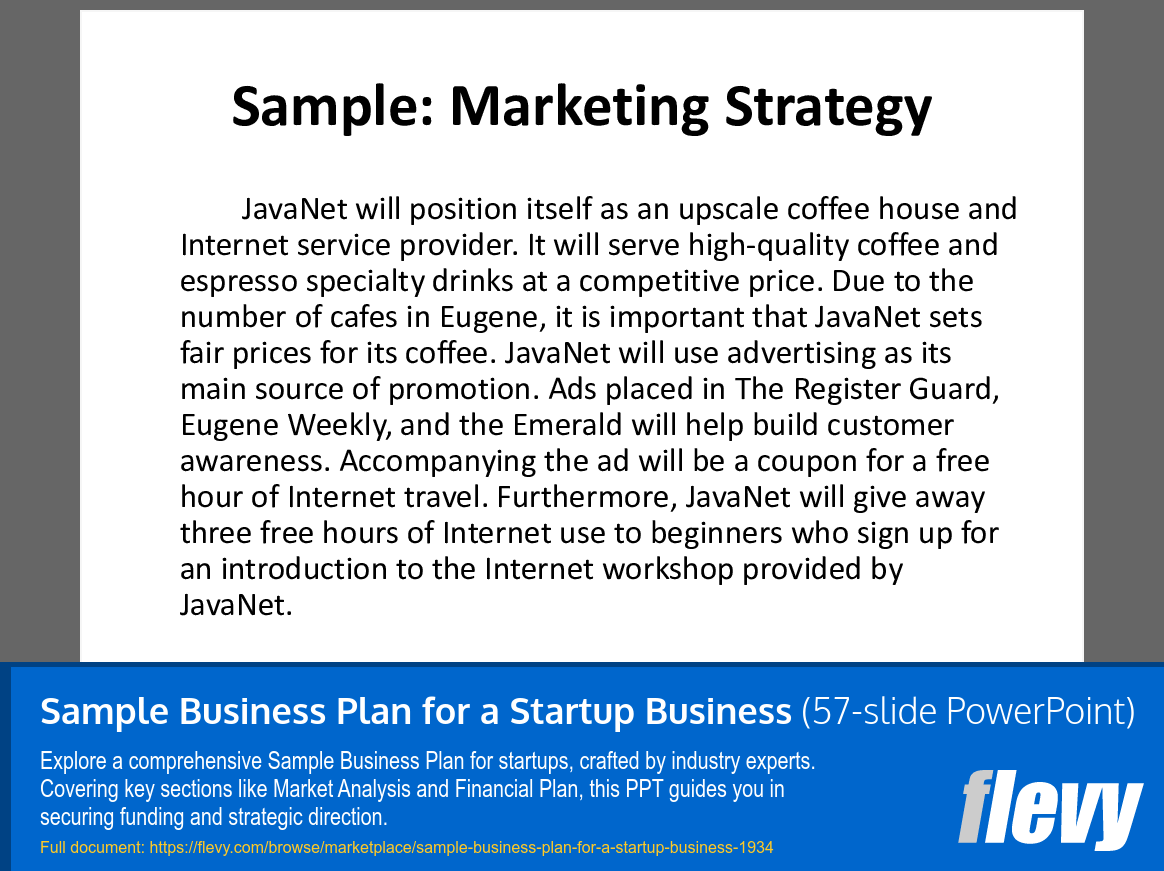 Sample: Marketing Strategy

JavaNet will position itself as an upscale coffee house and Internet service provider. It will serve high-quality coffee and espresso specialty drinks at a competitive price. Due to the number of cafes in Eugene, it is important that JavaNet sets fair prices for its coffee. JavaNet will use advertising as its main source of promotion. Ads placed in The Register Guard, Eugene Weekly, and the Emerald will help build customer awareness. Accompanying the ad will be a coupon for a free hour of Internet travel. Furthermore, JavaNet will give away three free hours of Internet use to beginners who sign up for an introduction to the Internet workshop provided by JavaNet.

Sample Business Plan for a Startup Business (57-slide PowerPoint)

Explore a comprehensive Sample Business Plan for startups, crafted by industry experts. Covering key sections like Market Analysis and Financial Plan, this PPT guides you in securing funding and strategic direction.

Full document: https://flevy.com/browse/marketplace/sample-business-plan-for-a-startup-business-1934

flevy